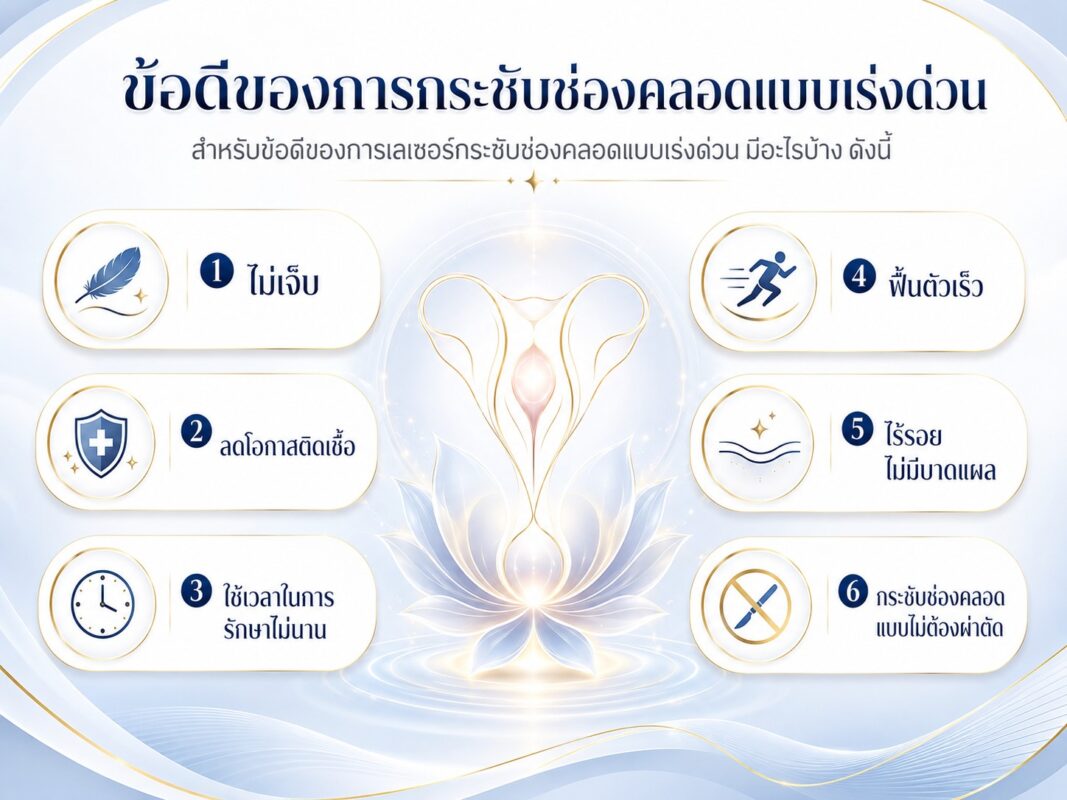 ข้อดีของการกระชับช่องคลอดแบบเร่งด่วน

สำหรับข้อดีของการเลเซอร์กระชับช่องคลอดแบบเร่งด่วน มีอะไรบ้าง ดังนี้

1 ไม่เจ็บ

2 ลดโอกาสติดเชื้อ

3 ใช้เวลาในการรักษาไม่นาน

4 ฟื้นตัวเร็ว

5 ไร้รอย ไม่มีบาดแผล

6 กระชับช่องคลอดแบบไม่ต้องผ่าตัด